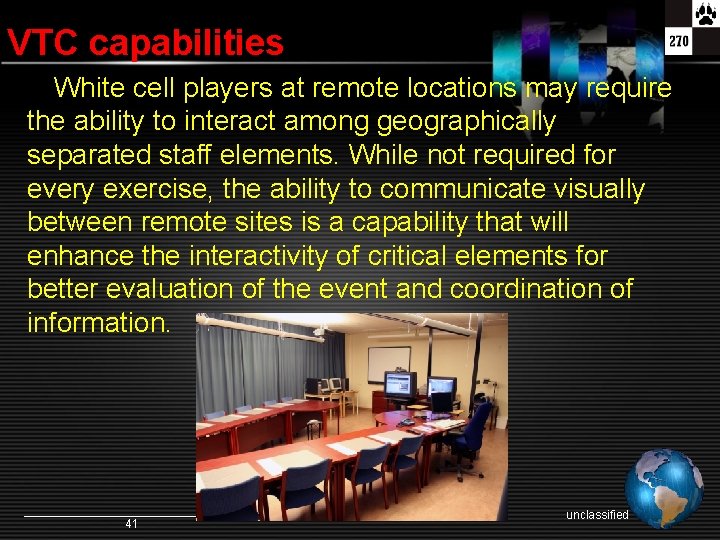 VTC capabilities

270

White cell players at remote locations may require the ability to interact among geographically separated staff elements. While not required for every exercise, the ability to communicate visually between remote sites is a capability that will enhance the interactivity of critical elements for better evaluation of the event and coordination of information.

41

unclassified